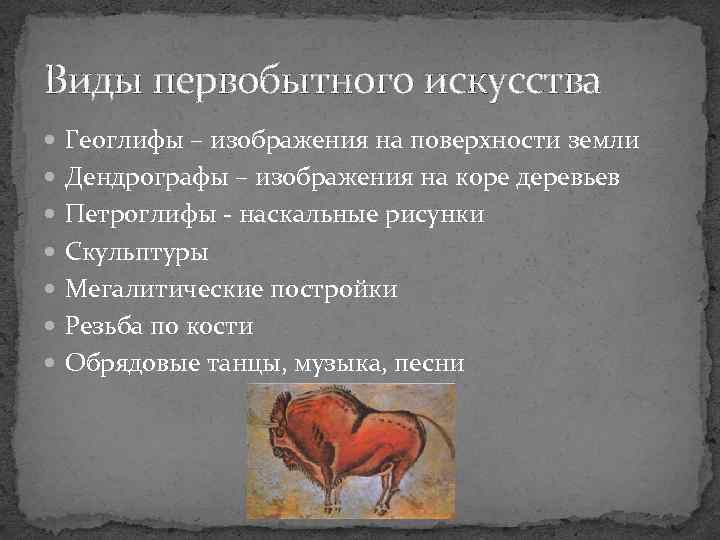 Виды первобытного искусства

- Геоглифы – изображения на поверхности земли
- Дендрографы – изображения на коре деревьев
- Петроглифы - наскальные рисунки
- Скульптуры
- Мегалитические постройки
- Резьба по кости
- Обрядовые танцы, музыка, песни